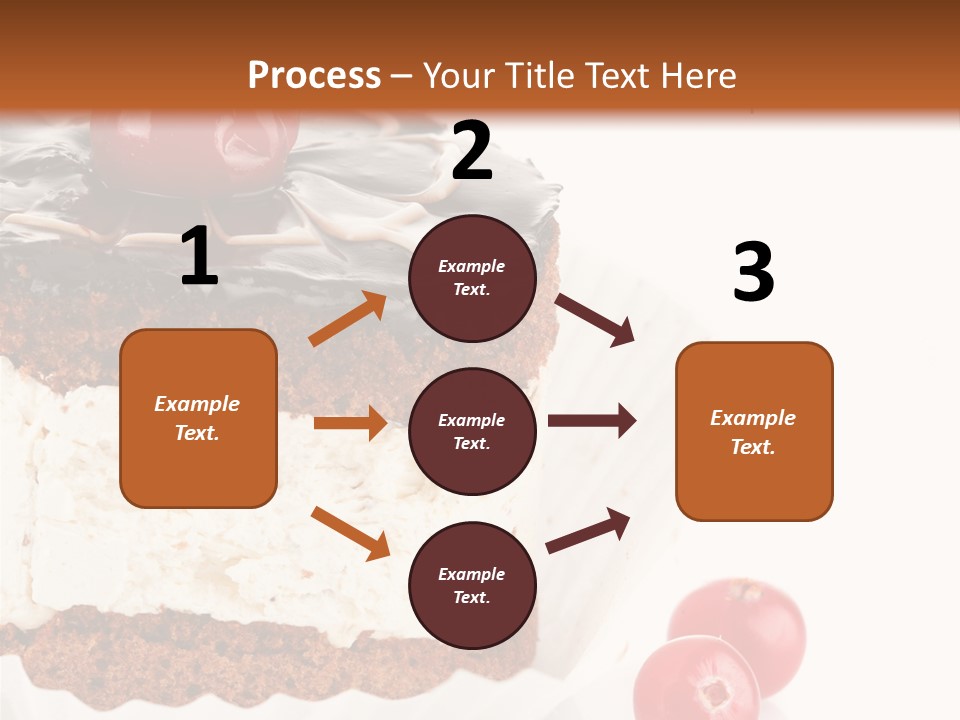 Process – Your Title Text Here

1

Example Text.

2

Example Text.

Example Text.

Example Text.

3

Example Text.